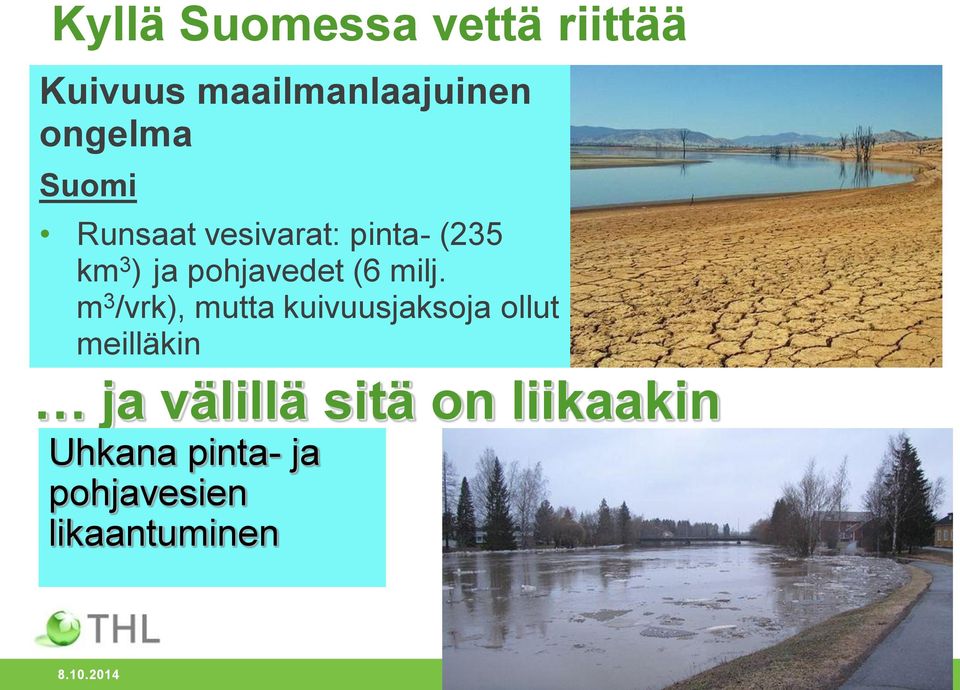 Kyllä Suomessa vettä riittää

Kuivuus maailmanlaajuinen ongelma

Suomi

• Runsaat vesivarat: pinta- (235 km$^3$) ja pohjavedet (6 milj. m$^3$/vrk), mutta kuivuusjaksoja ollut meilläkin

… ja välillä sitä on liikaakin

Uhkana pinta- ja pohjavesien likaantuminen

THL

8.10.2014